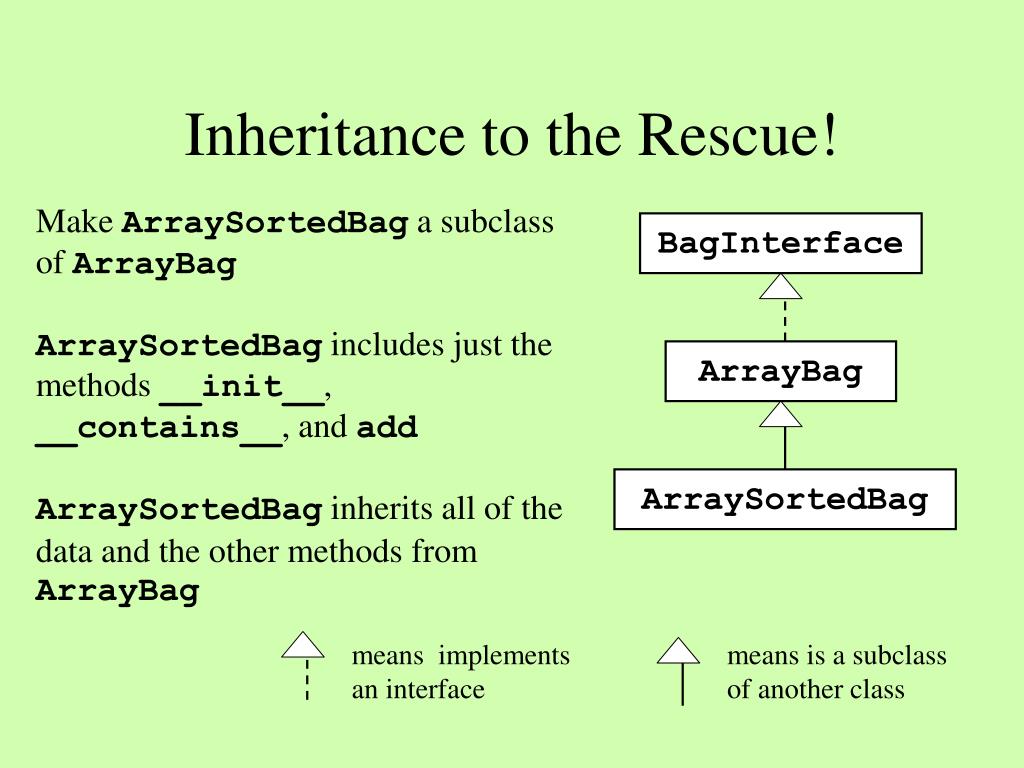 Inheritance to the Rescue!

Make ArraySortedBag a subclass of ArrayBag

ArraySortedBag includes just the methods __init__, __contains__, and add

ArraySortedBag inherits all of the data and the other methods from ArrayBag

BagInterface

ArrayBag

ArraySortedBag

means implements an interface

means is a subclass of another class